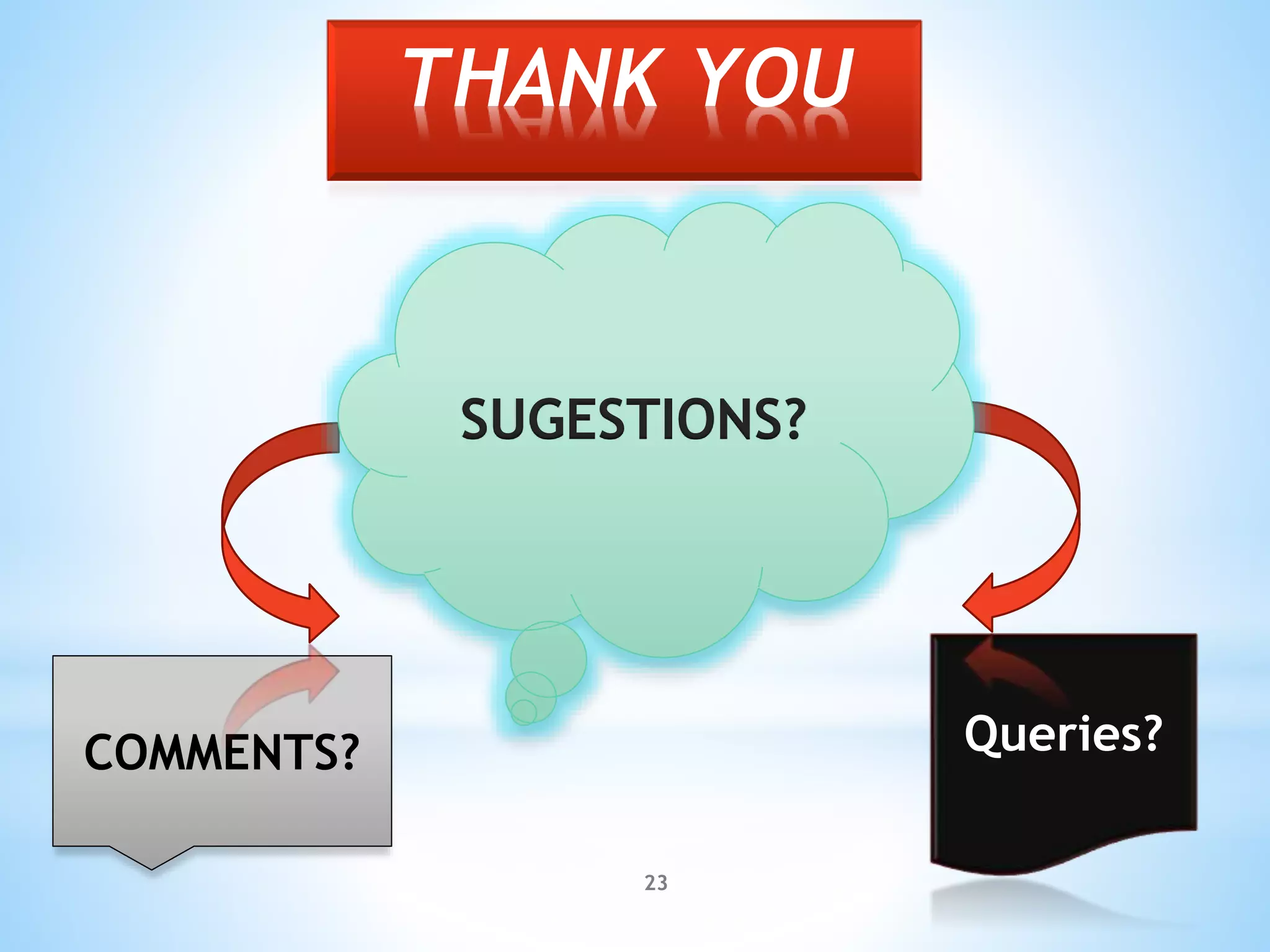 THANK YOU

SUGESTIONS?

COMMENTS?

Queries?

23